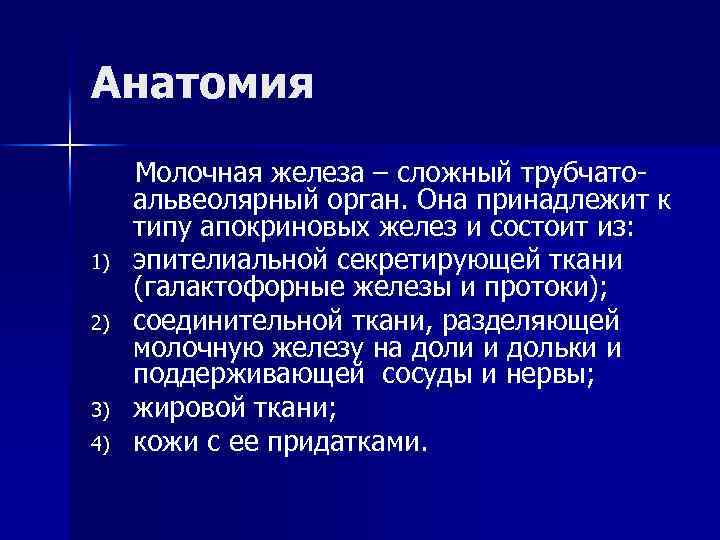 Анатомия

Молочная железа – сложный трубчато-альвеолярный орган. Она принадлежит к типу апокриновых желез и состоит из:

1) эпителиальной секретирующей ткани (галактофорные железы и протоки);
2) соединительной ткани, разделяющей молочную железу на доли и дольки и поддерживающей сосуды и нервы;
3) жировой ткани;
4) кожи с ее придатками.